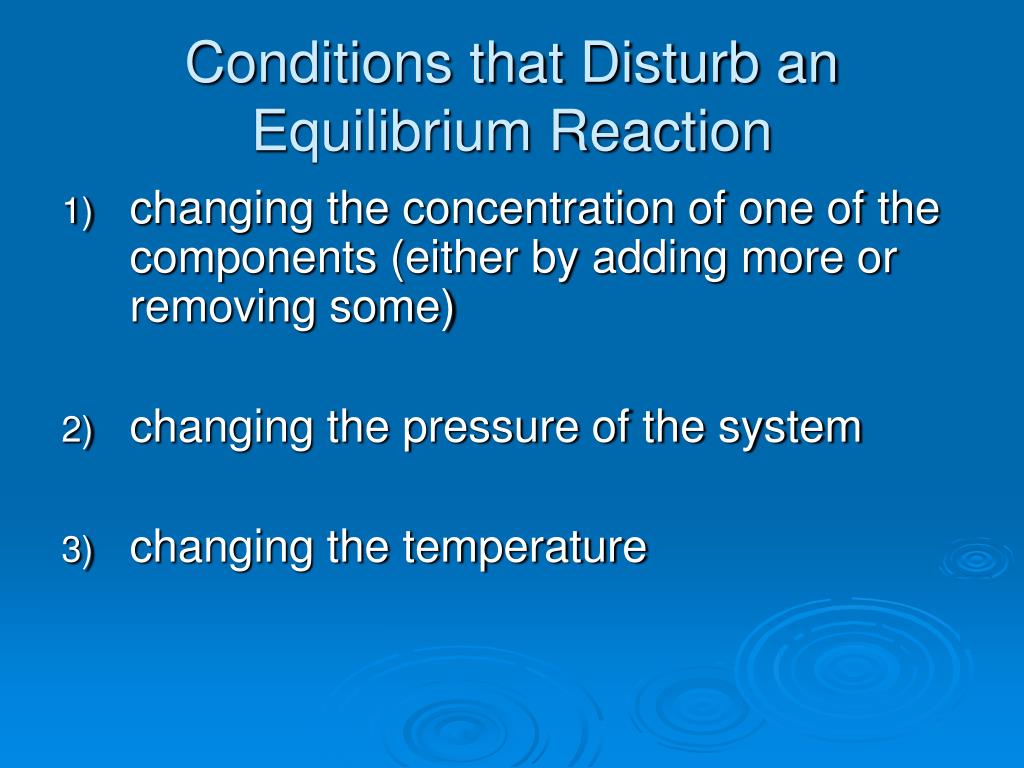 Conditions that Disturb an Equilibrium Reaction

1) changing the concentration of one of the components (either by adding more or removing some)

2) changing the pressure of the system

3) changing the temperature